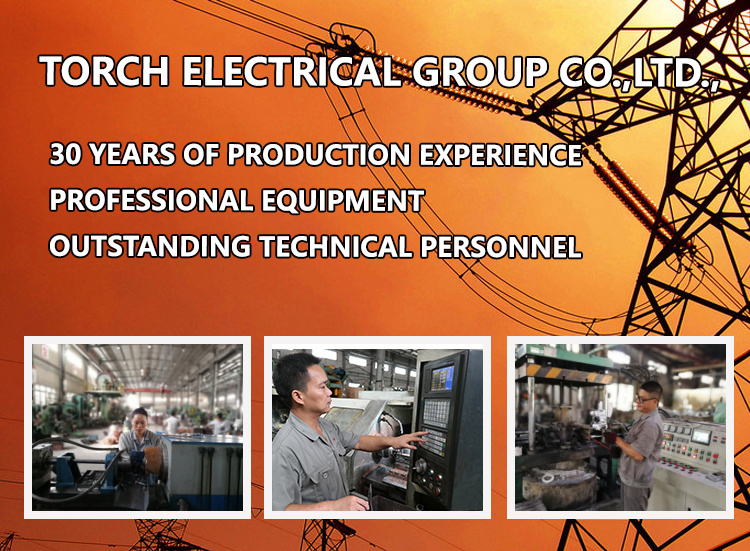 TORCH ELECTRICAL GROUP CO.,LTD.,

30 YEARS OF PRODUCTION EXPERIENCE
PROFESSIONAL EQUIPMENT
OUTSTANDING TECHNICAL PERSONNEL